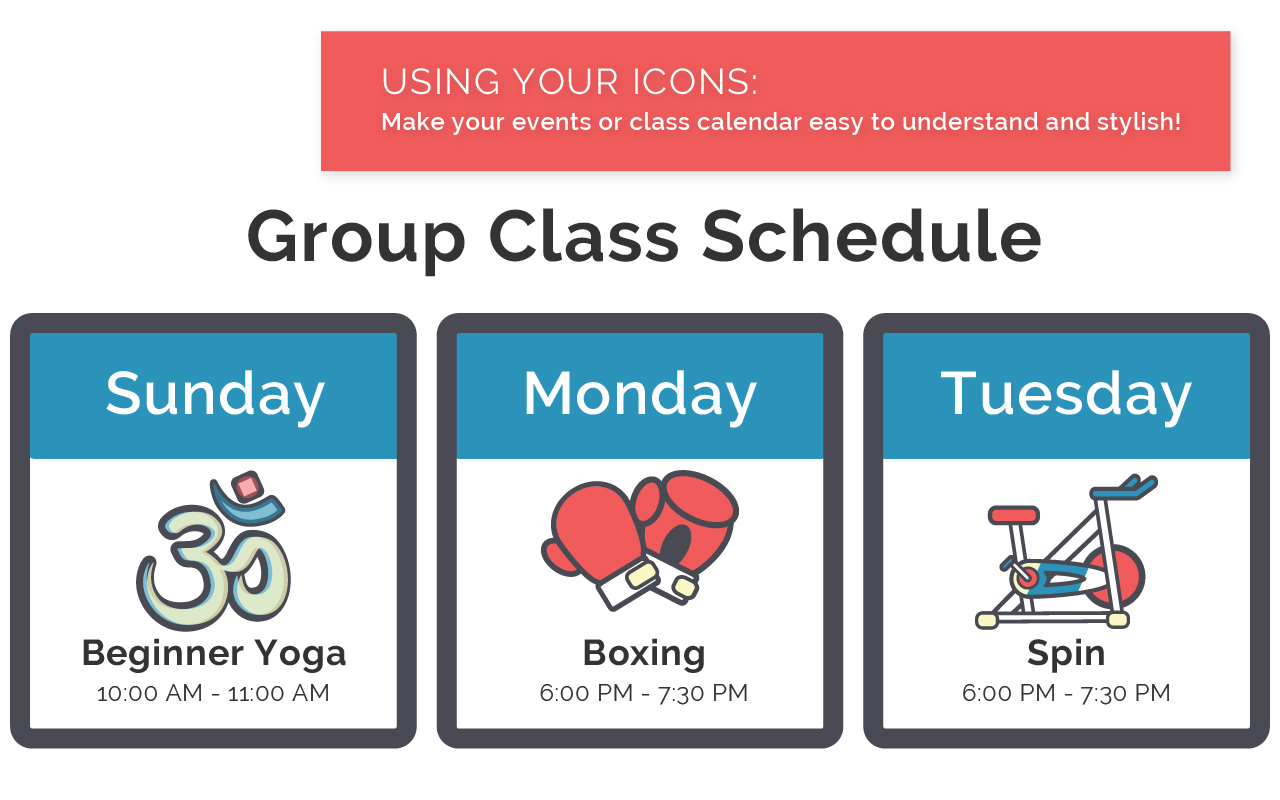 USING YOUR ICONS:
Make your events or class calendar easy to understand and stylish!

Group Class Schedule

Sunday

Beginner Yoga
10:00 AM - 11:00 AM

Monday

Boxing
6:00 PM - 7:30 PM

Tuesday

Spin
6:00 PM - 7:30 PM